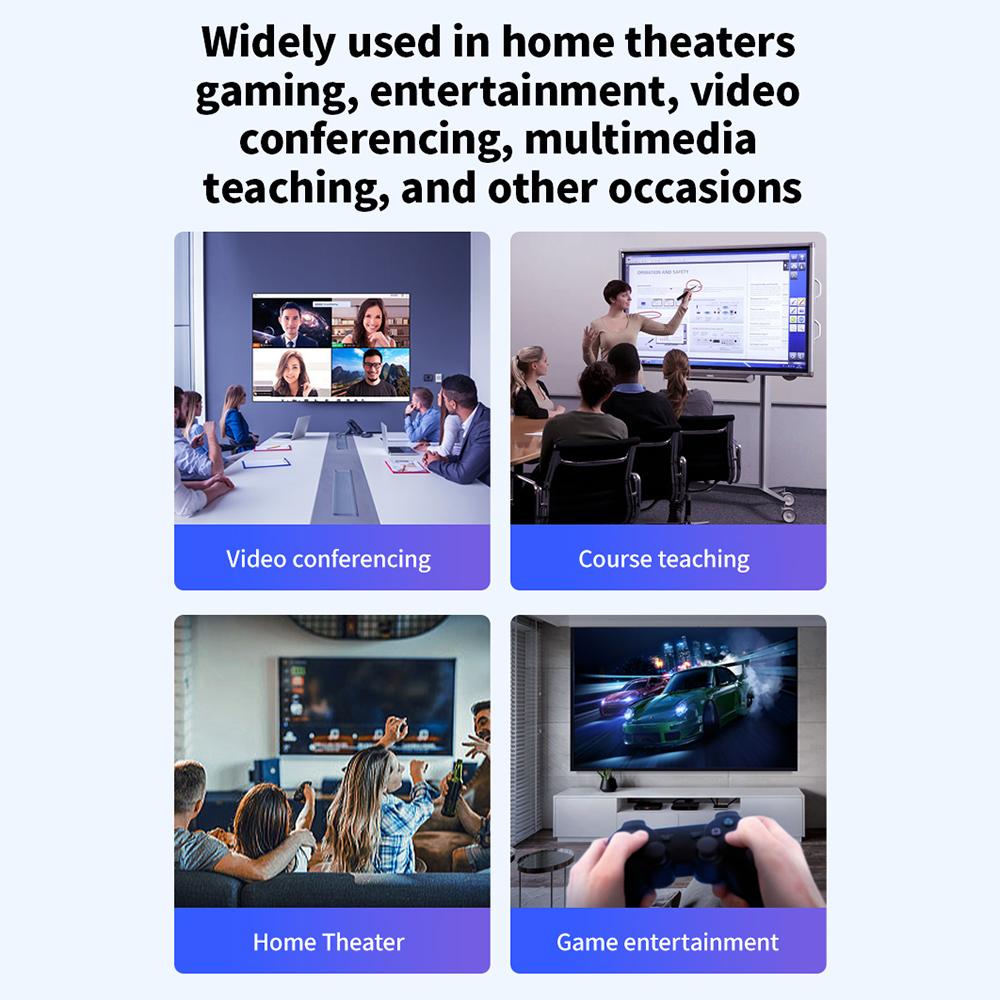 Widely used in home theaters gaming, entertainment, video conferencing, multimedia teaching, and other occasions

Video conferencing

Course teaching

Home Theater

Game entertainment